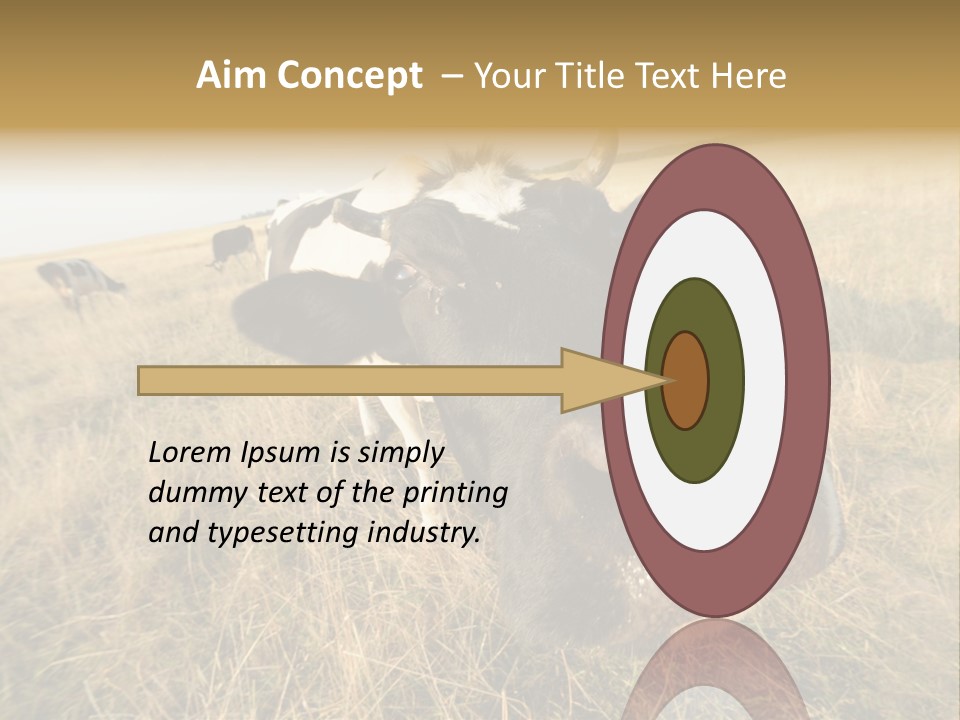 Aim Concept – Your Title Text Here

Lorem Ipsum is simply dummy text of the printing and typesetting industry.